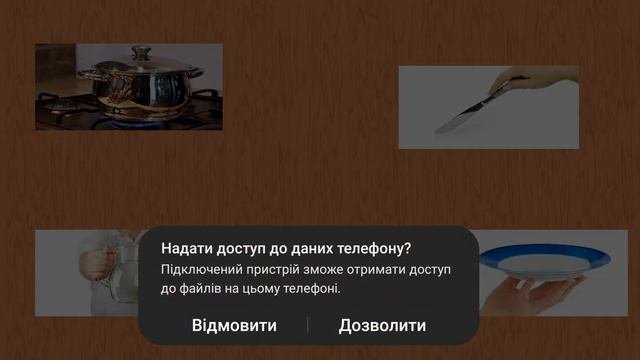 Надати доступ до даних телефону?
Підключений пристрій зможе отримати доступ до файлів на цьому телефоні.

Відмовити

Дозволити